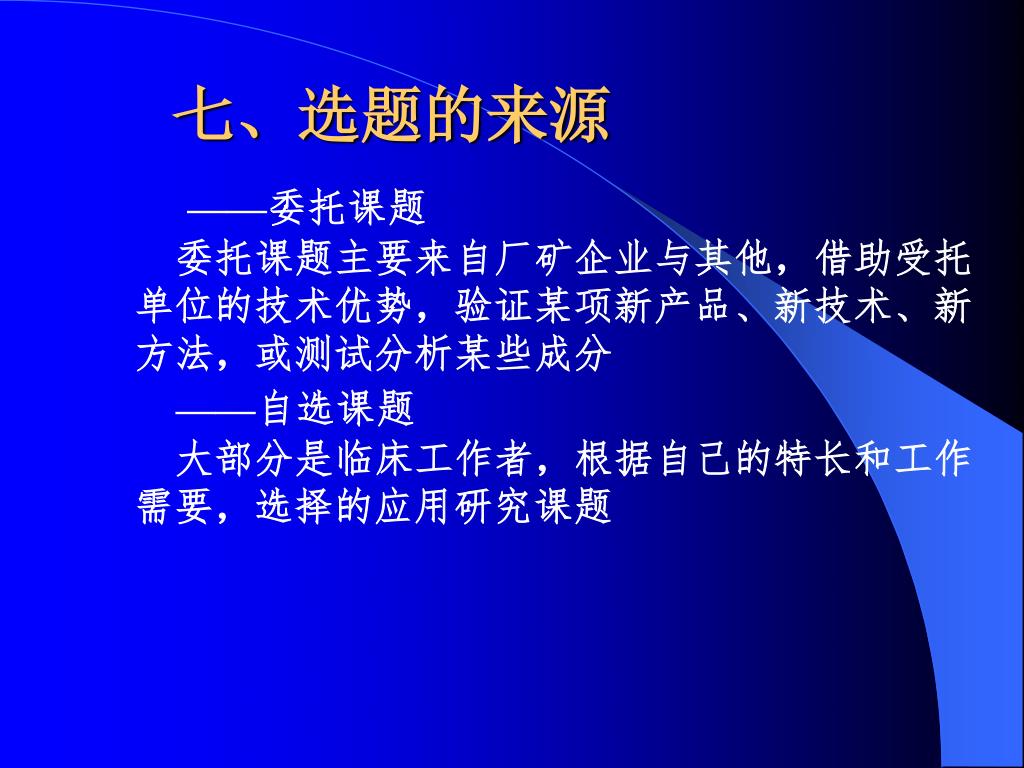 七、选题的来源

——委托课题

委托课题主要来自厂矿企业与其他，借助受托单位的技术优势，验证某项新产品、新技术、新方法，或测试分析某些成分

——自选课题

大部分是临床工作者，根据自己的特长和工作需要，选择的应用研究课题